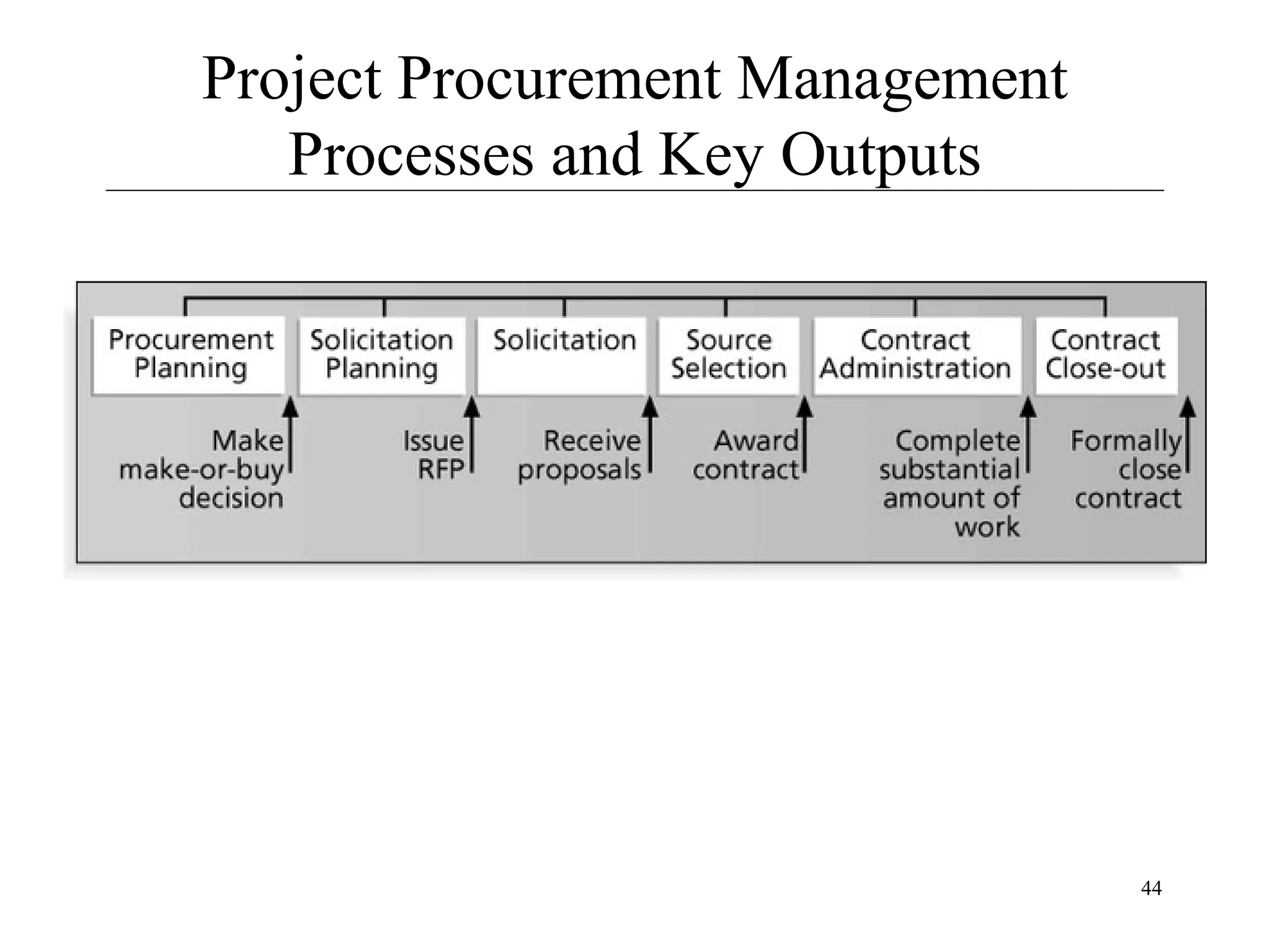 Project Procurement Management Processes and Key Outputs

Procurement Planning

Solicitation Planning

Solicitation

Source Selection

Contract Administration

Contract Close-out

Make make-or-buy decision

Issue RFP

Receive proposals

Award contract

Complete substantial amount of work

Formally close contract

44